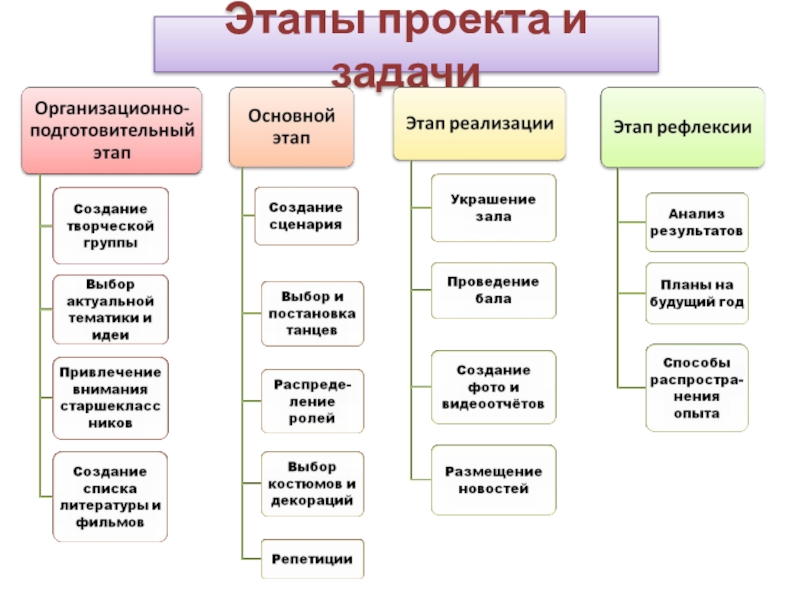 Этапы проекта и задачи

Организационно-подготовительный этап

Создание творческой группы

Выбор актуальной тематики и идеи

Привлечение внимания старшеклассников

Создание списка литературы и фильмов

Основной этап

Создание сценария

Выбор и постановка танцев

Распределение ролей

Выбор костюмов и декораций

Репетиции

Этап реализации

Украшение зала

Проведение бала

Создание фото и видеоотчётов

Размещение новостей

Этап рефлексии

Анализ результатов

Планы на будущий год

Способы распространения опыта